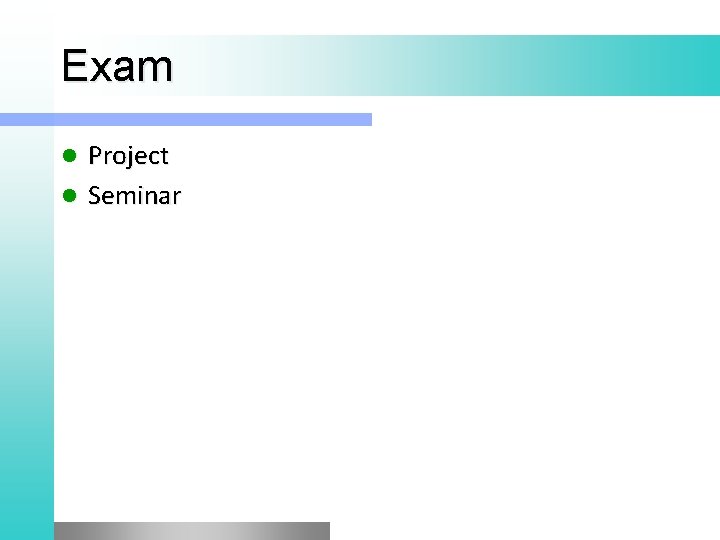 Exam

- Project
- Seminar